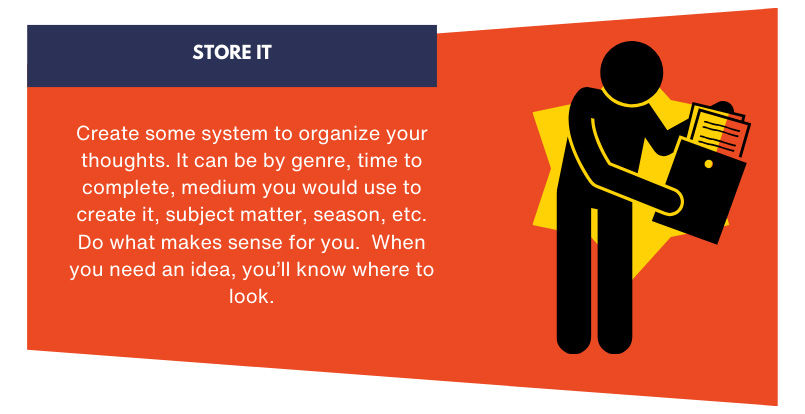 STORE IT

Create some system to organize your thoughts. It can be by genre, time to complete, medium you would use to create it, subject matter, season, etc. Do what makes sense for you.  When you need an idea, you'll know where to look.